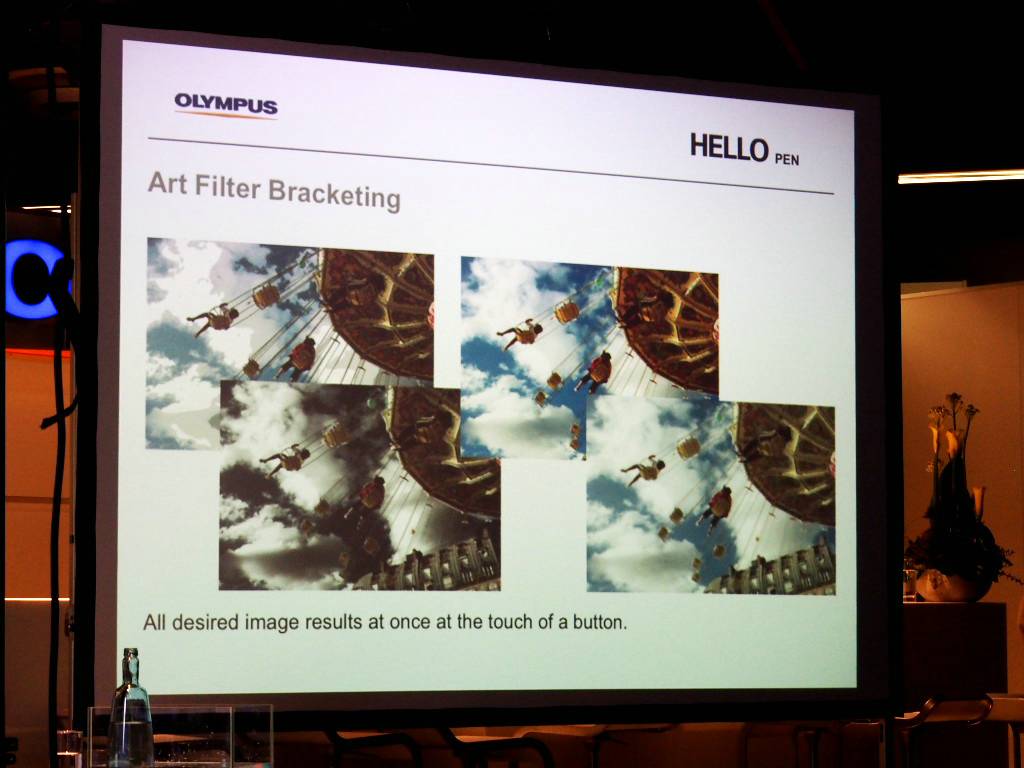 OLYMPUS

HELLO PEN

Art Filter Bracketing

All desired image results at once at the touch of a button.